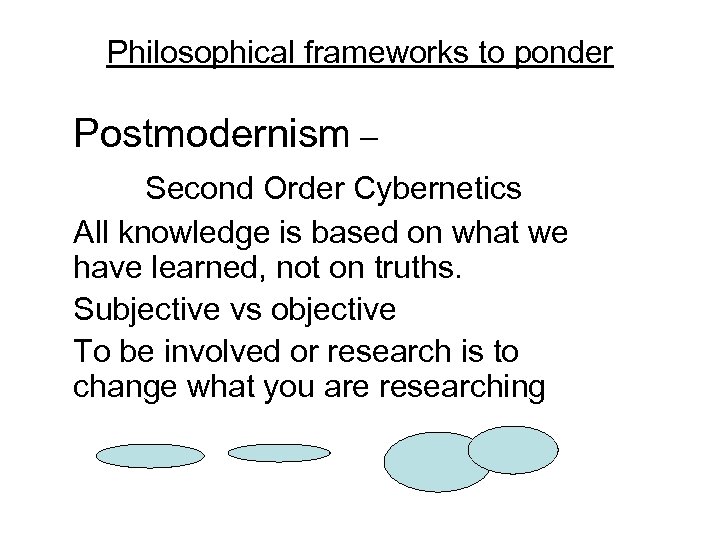 Philosophical frameworks to ponder

Postmodernism –

Second Order Cybernetics

All knowledge is based on what we have learned, not on truths.

Subjective vs objective

To be involved or research is to change what you are researching